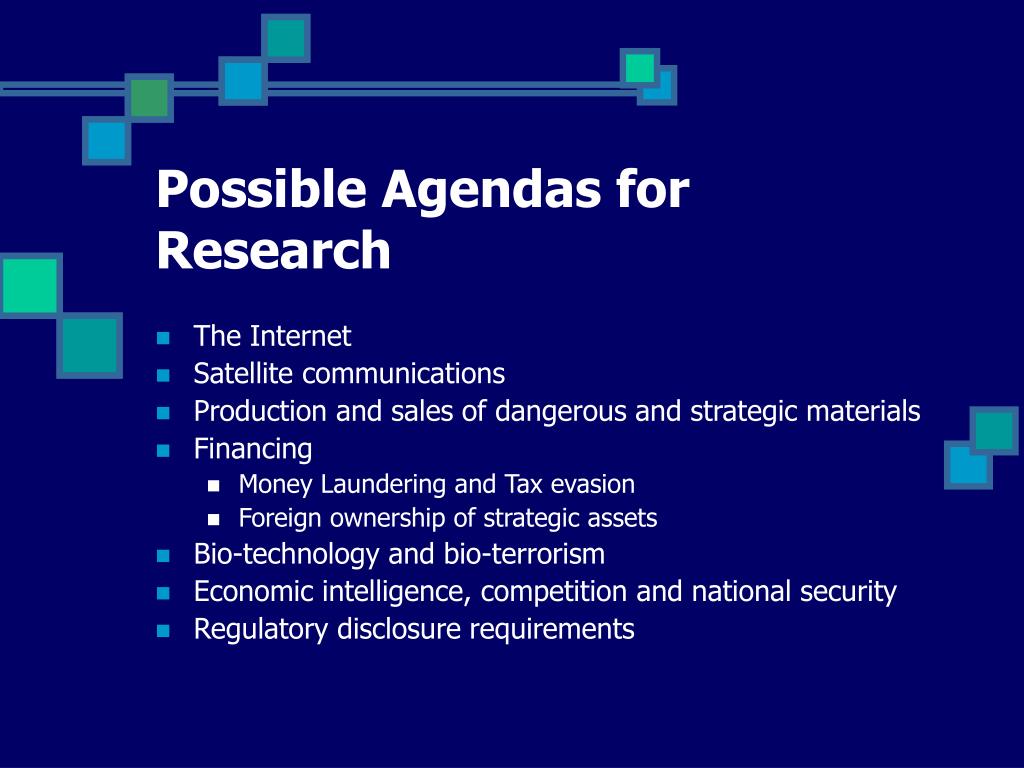 Possible Agendas for Research

- The Internet
- Satellite communications
- Production and sales of dangerous and strategic materials
- Financing
  - Money Laundering and Tax evasion
  - Foreign ownership of strategic assets
- Bio-technology and bio-terrorism
- Economic intelligence, competition and national security
- Regulatory disclosure requirements